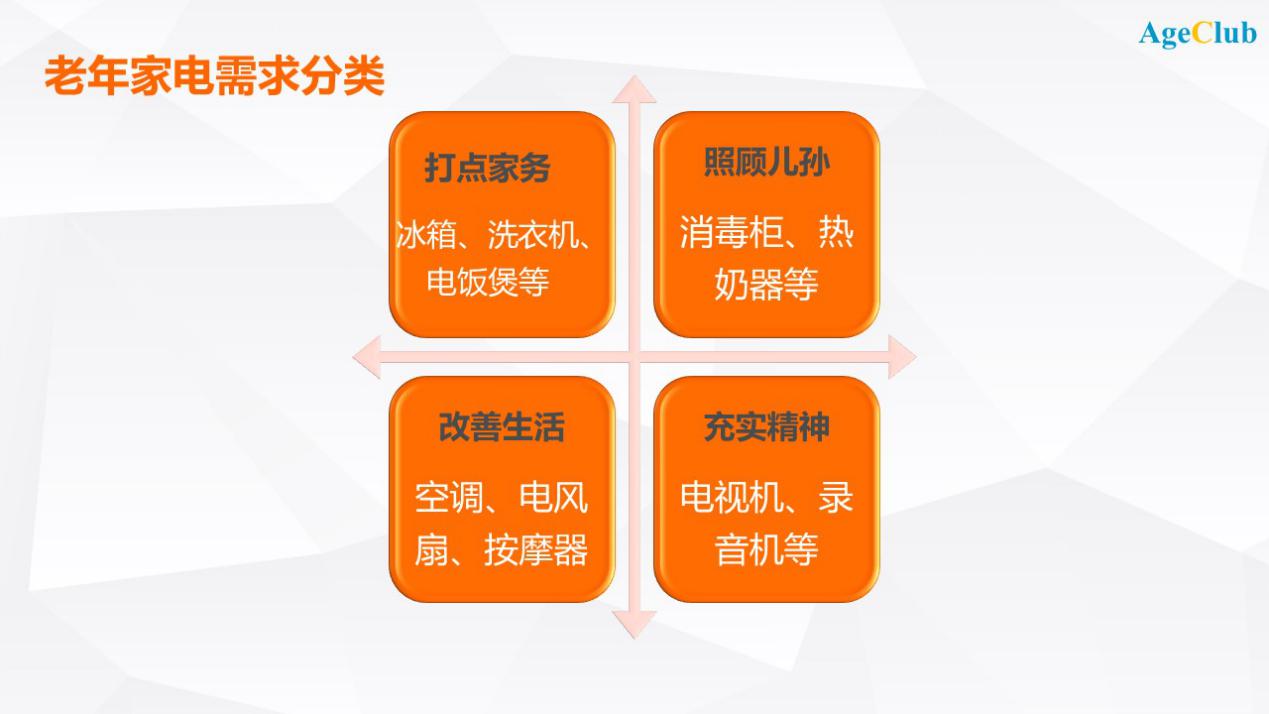 AgeClub

老年家电需求分类

打点家务

冰箱、洗衣机、电饭煲等

照顾儿孙

消毒柜、热奶器等

改善生活

空调、电风扇、按摩器

充实精神

电视机、录音机等